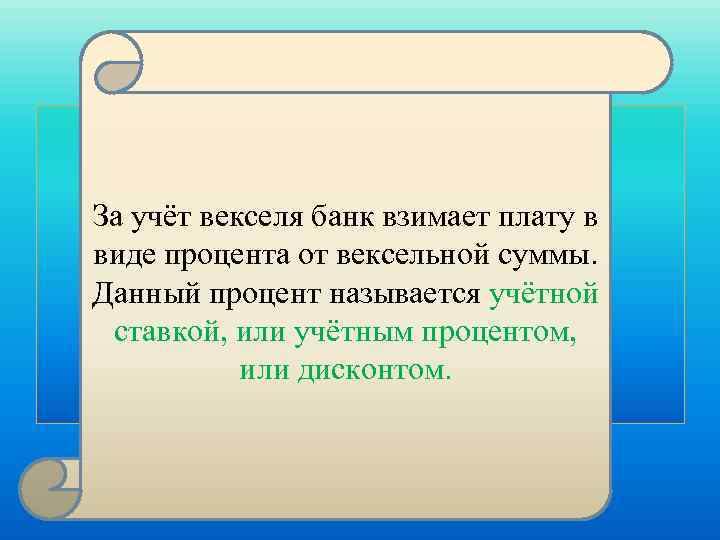 За учёт векселя банк взимает плату в виде процента от вексельной суммы. Данный процент называется учётной ставкой, или учётным процентом, или дисконтом.